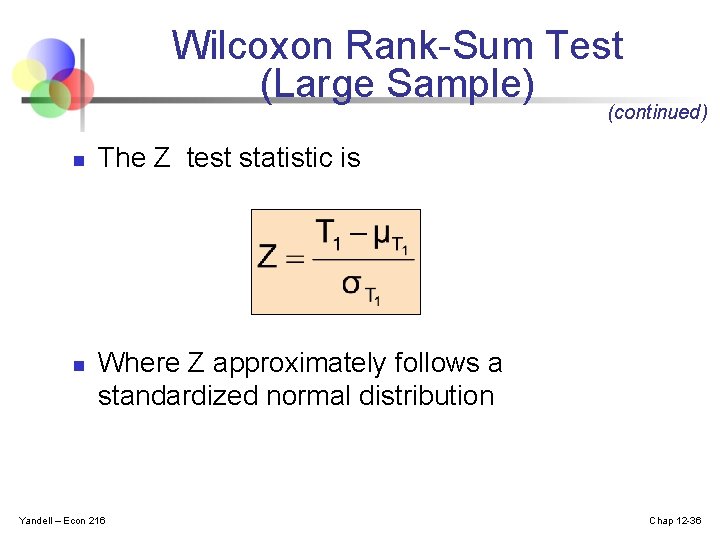 Wilcoxon Rank-Sum Test (Large Sample)

(continued)

The Z test statistic is

$Z = \frac{T_1 - \mu_{T_1}}{\sigma_{T_1}}$

Where Z approximately follows a standardized normal distribution

Yandell – Econ 216

Chap 12-36